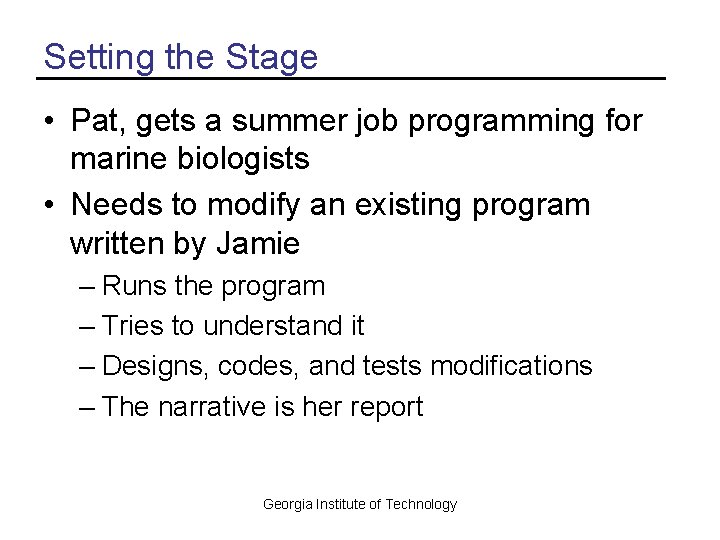 Setting the Stage

• Pat, gets a summer job programming for marine biologists
• Needs to modify an existing program written by Jamie
– Runs the program
– Tries to understand it
– Designs, codes, and tests modifications
– The narrative is her report

Georgia Institute of Technology